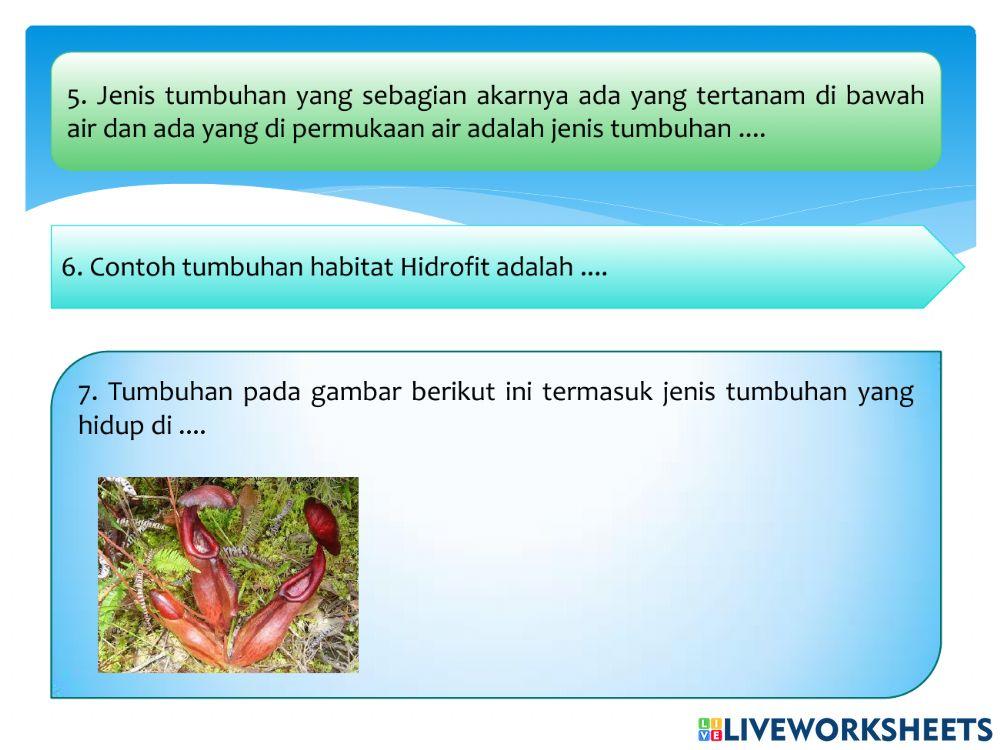 5. Jenis tumbuhan yang sebagian akarnya ada yang tertanam di bawah air dan ada yang di permukaan air adalah jenis tumbuhan ....

6. Contoh tumbuhan habitat Hidrofit adalah ....

7. Tumbuhan pada gambar berikut ini termasuk jenis tumbuhan yang hidup di ....

LIVEWORKSHEETS